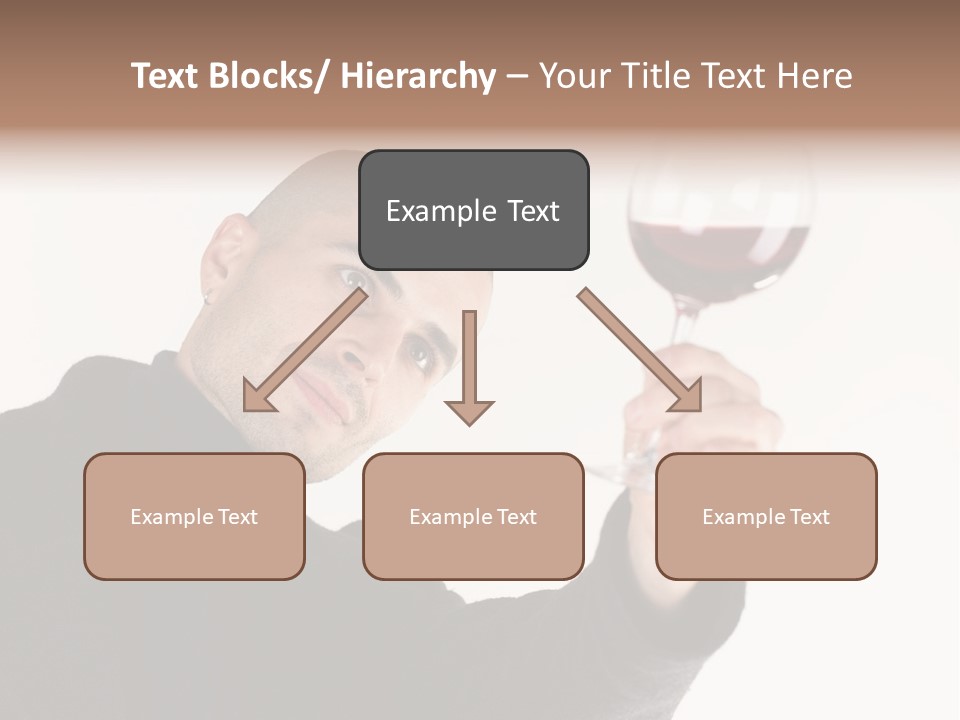 Text Blocks/ Hierarchy – Your Title Text Here

Example Text

Example Text

Example Text

Example Text